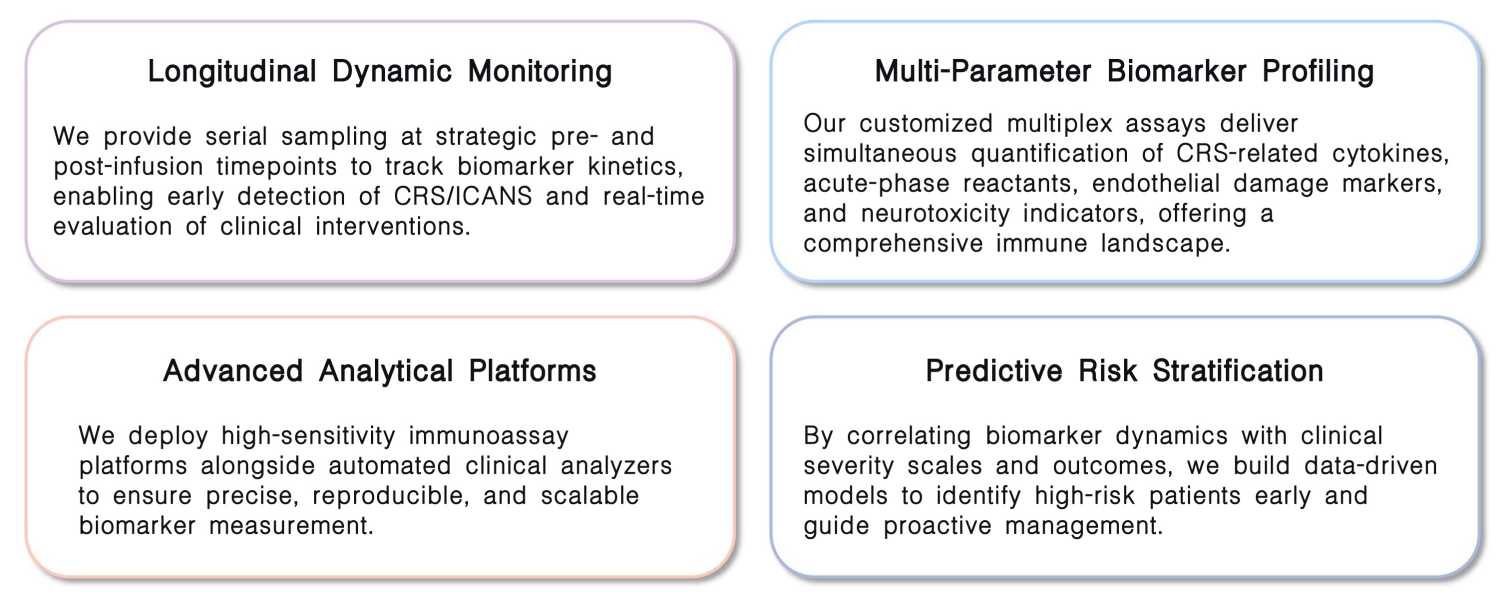 Longitudinal Dynamic Monitoring

We provide serial sampling at strategic pre- and post-infusion timepoints to track biomarker kinetics, enabling early detection of CRS/ICANS and real-time evaluation of clinical interventions.

Multi-Parameter Biomarker Profiling

Our customized multiplex assays deliver simultaneous quantification of CRS-related cytokines, acute-phase reactants, endothelial damage markers, and neurotoxicity indicators, offering a comprehensive immune landscape.

Advanced Analytical Platforms

We deploy high-sensitivity immunoassay platforms alongside automated clinical analyzers to ensure precise, reproducible, and scalable biomarker measurement.

Predictive Risk Stratification

By correlating biomarker dynamics with clinical severity scales and outcomes, we build data-driven models to identify high-risk patients early and guide proactive management.